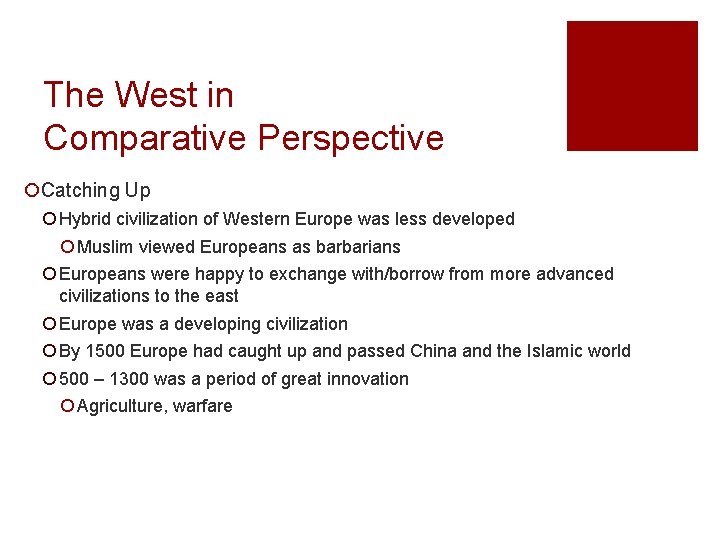 The West in Comparative Perspective

Catching Up

Hybrid civilization of Western Europe was less developed

Muslim viewed Europeans as barbarians

Europeans were happy to exchange with/borrow from more advanced civilizations to the east

Europe was a developing civilization

By 1500 Europe had caught up and passed China and the Islamic world

500 – 1300 was a period of great innovation

Agriculture, warfare